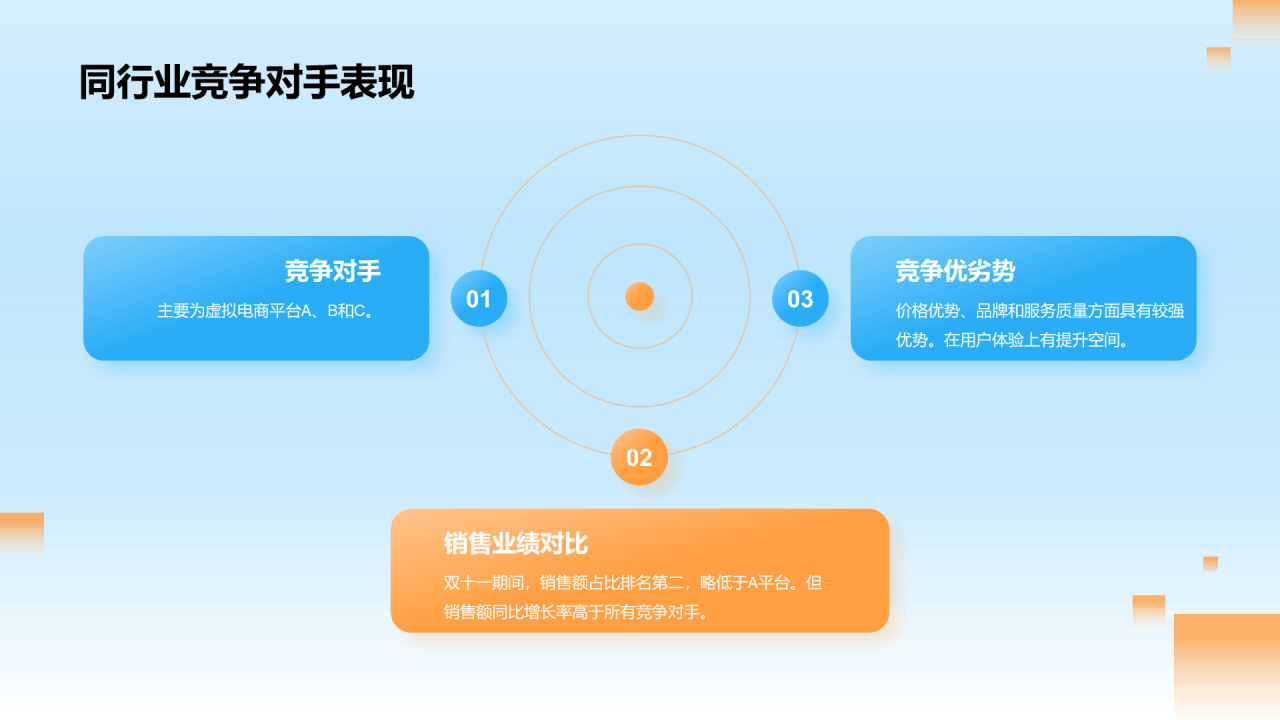 同行业竞争对手表现

01

竞争对手

主要为虚拟电商平台A、B和C。

02

销售业绩对比

双十一期间，销售额占比排名第二，略低于A平台。但销售额同比增长率高于所有竞争对手。

03

竞争优劣势

价格优势、品牌和服务质量方面具有较强优势。在用户体验上有提升空间。